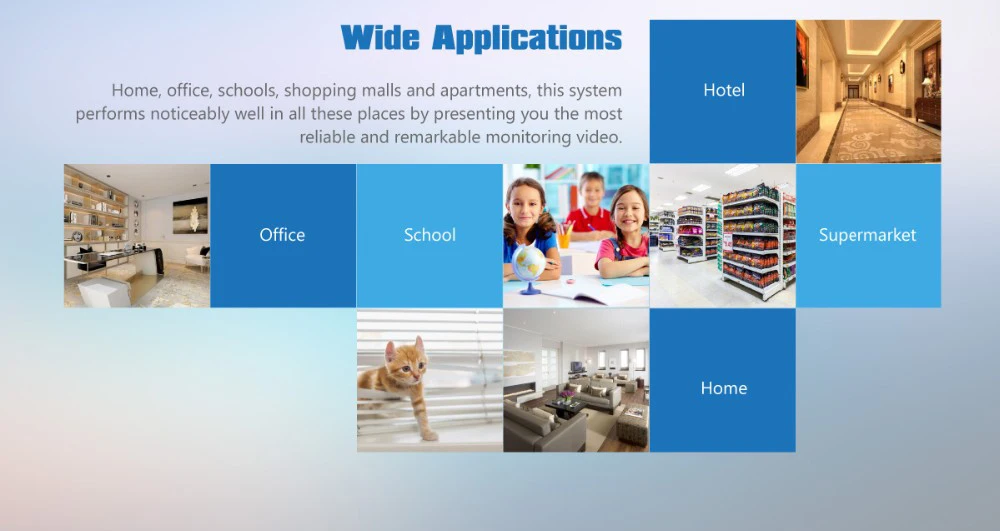 Wide Applications

Home, office, schools, shopping malls and apartments, this system performs noticeably well in all these places by presenting you the most reliable and remarkable monitoring video.

Hotel

Office

School

Supermarket

Home